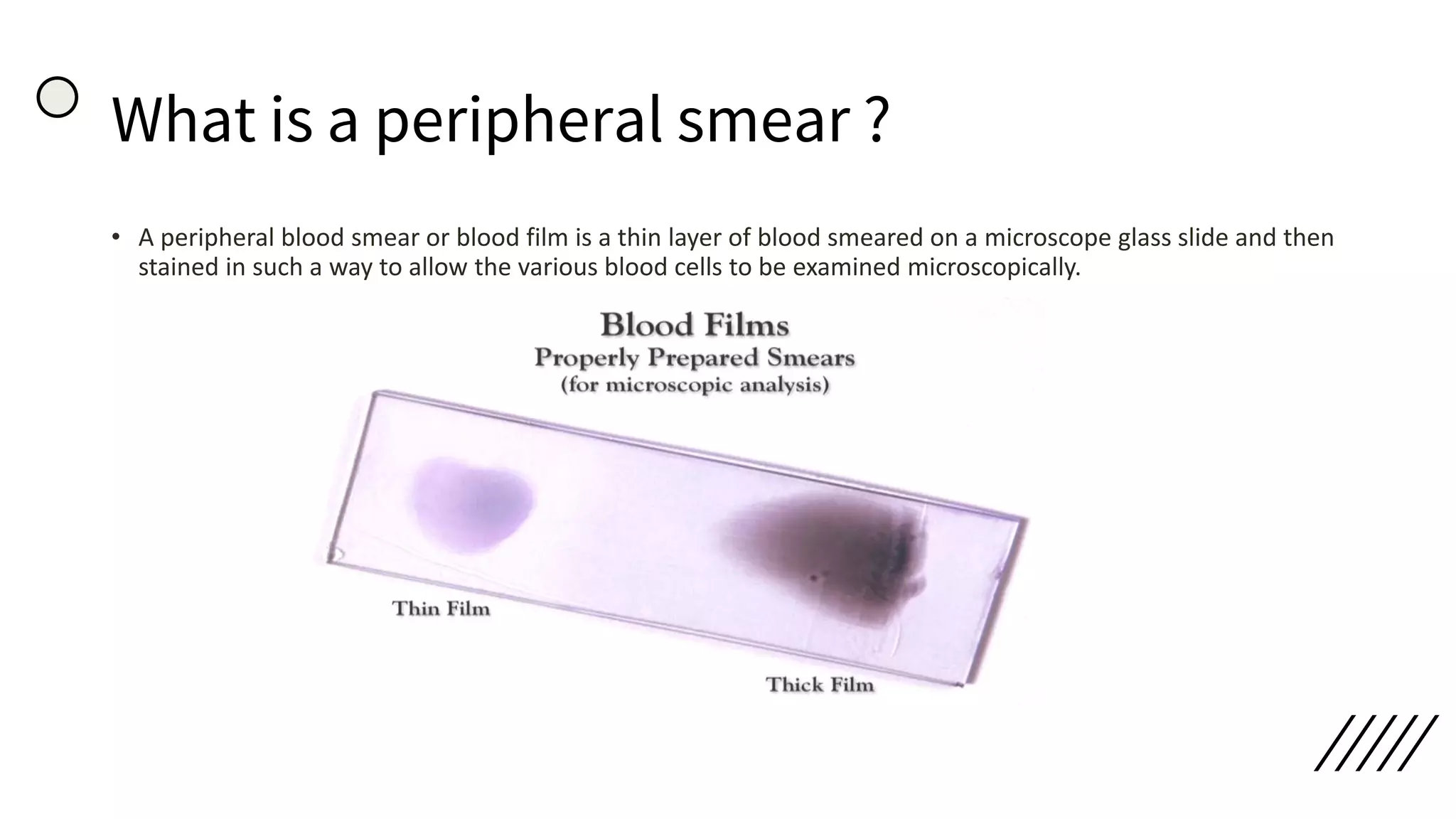 What is a peripheral smear ?

• A peripheral blood smear or blood film is a thin layer of blood smeared on a microscope glass slide and then stained in such a way to allow the various blood cells to be examined microscopically.

Blood Films
Properly Prepared Smears
(for microscopic analysis)

Thin Film

Thick Film